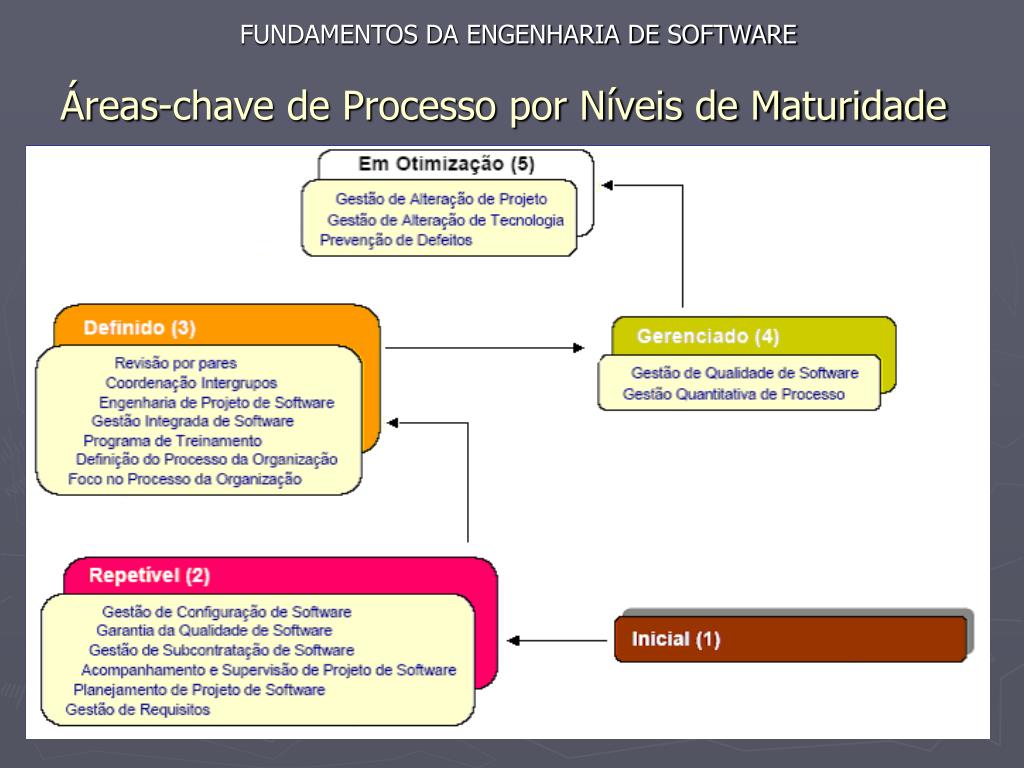 FUNDAMENTOS DA ENGENHARIA DE SOFTWARE

Áreas-chave de Processo por Níveis de Maturidade

Em Otimização (5)

Gestão de Alteração de Projeto
Gestão de Alteração de Tecnologia
Prevenção de Defeitos

Definido (3)

Revisão por pares
Coordenação Intergrupos
Engenharia de Projeto de Software
Gestão Integrada de Software
Programa de Treinamento
Definição do Processo da Organização
Foco no Processo da Organização

Gerenciado (4)

Gestão de Qualidade de Software
Gestão Quantitativa de Processo

Repetível (2)

Gestão de Configuração de Software
Garantia da Qualidade de Software
Gestão de Subcontratação de Software
Acompanhamento e Supervisão de Projeto de Software
Planejamento de Projeto de Software
Gestão de Requisitos

Inicial (1)